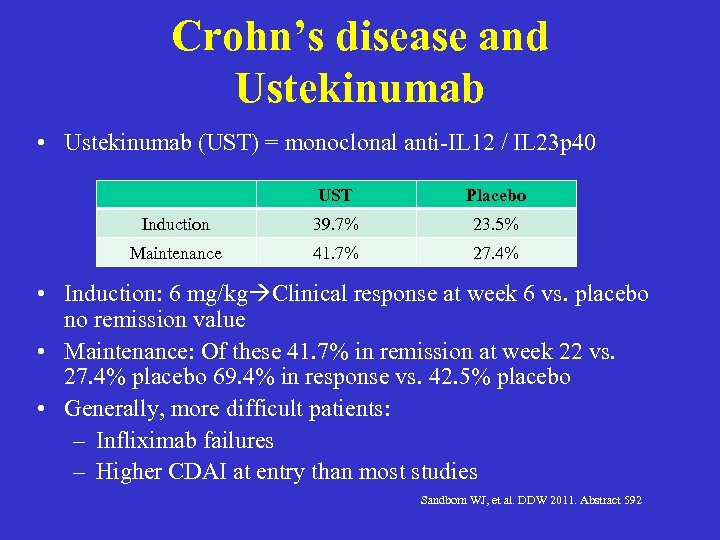 Crohn's disease and Ustekinumab

• Ustekinumab (UST) = monoclonal anti-IL12 / IL23p40

| | UST | Placebo |
|---|---|---|
| Induction | 39.7% | 23.5% |
| Maintenance | 41.7% | 27.4% |

• Induction: 6 mg/kg→Clinical response at week 6 vs. placebo no remission value

• Maintenance: Of these 41.7% in remission at week 22 vs. 27.4% placebo 69.4% in response vs. 42.5% placebo

• Generally, more difficult patients:
– Infliximab failures
– Higher CDAI at entry than most studies

Sandborn WJ, et al. DDW 2011. Abstract 592